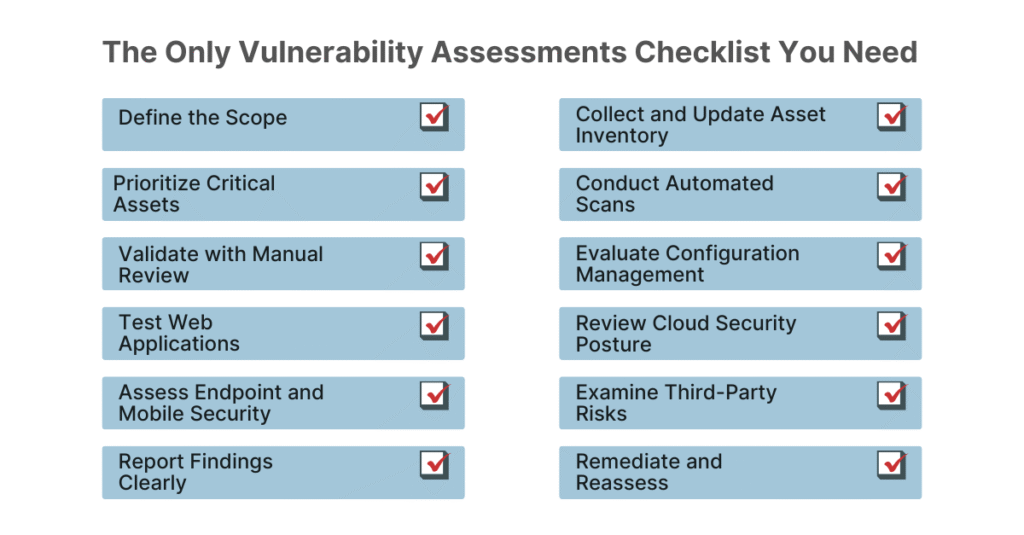 The Only Vulnerability Assessments Checklist You Need

Define the Scope

Prioritize Critical Assets

Validate with Manual Review

Test Web Applications

Assess Endpoint and Mobile Security

Report Findings Clearly

Collect and Update Asset Inventory

Conduct Automated Scans

Evaluate Configuration Management

Review Cloud Security Posture

Examine Third-Party Risks

Remediate and Reassess